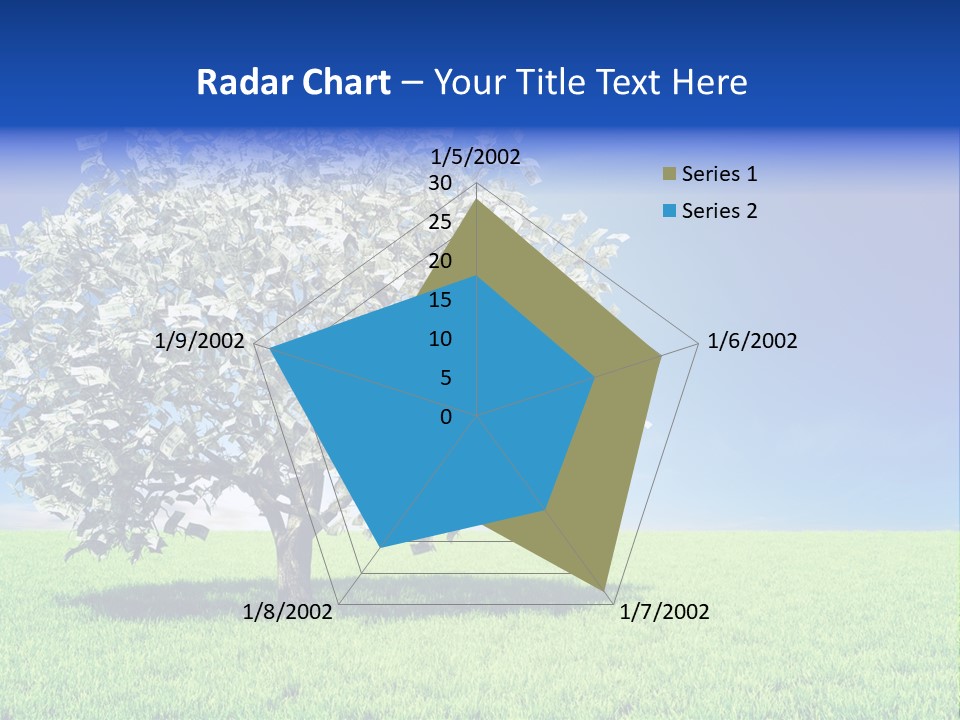 Radar Chart – Your Title Text Here

1/5/2002
30
25
20
15
10
5
0
1/6/2002
1/7/2002
1/8/2002
1/9/2002

Series 1
Series 2